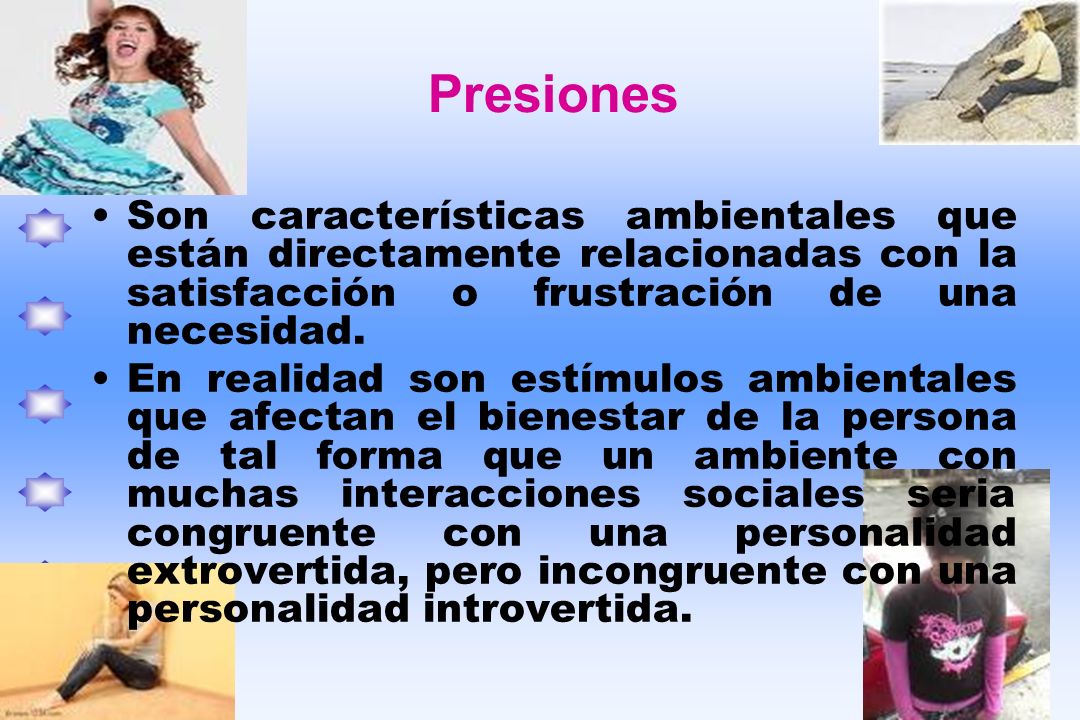 Presiones

• Son características ambientales que están directamente relacionadas con la satisfacción o frustración de una necesidad.

• En realidad son estímulos ambientales que afectan el bienestar de la persona de tal forma que un ambiente con muchas interacciones sociales seria congruente con una personalidad extrovertida, pero incongruente con una personalidad introvertida.